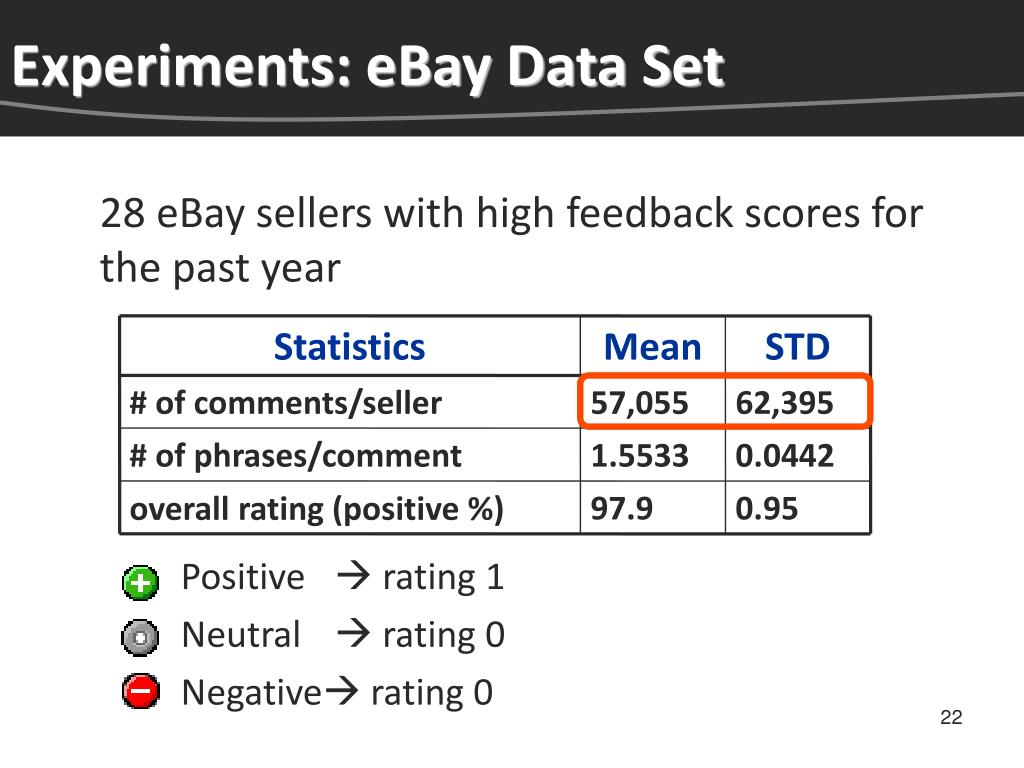 Experiments: eBay Data Set

28 eBay sellers with high feedback scores for the past year

| Statistics | Mean | STD |
|---|---|---|
| # of comments/seller | 57,055 | 62,395 |
| # of phrases/comment | 1.5533 | 0.0442 |
| overall rating (positive %) | 97.9 | 0.95 |

Positive → rating 1
Neutral → rating 0
Negative→ rating 0

22